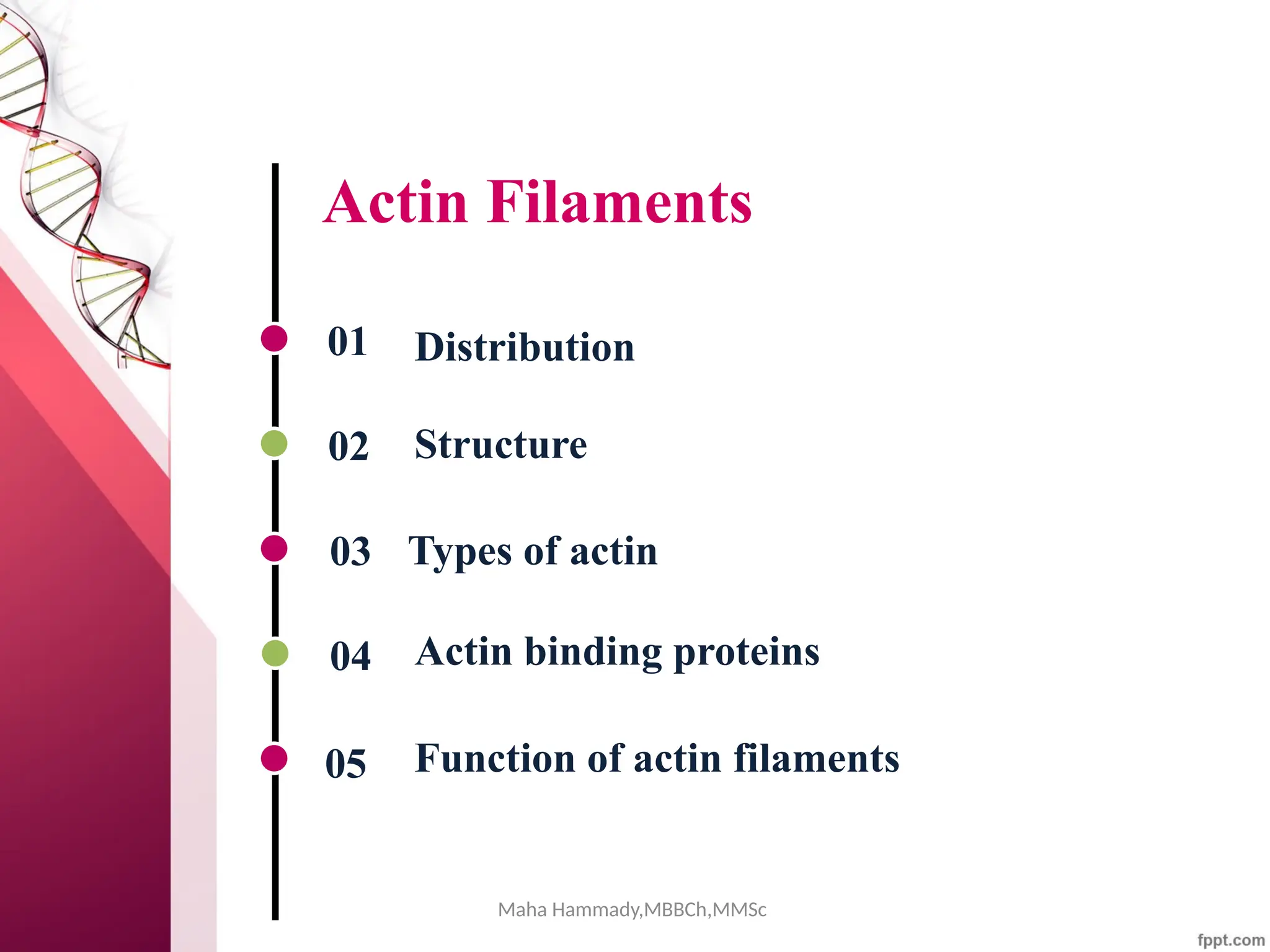 Actin Filaments

01 Distribution

02 Structure

03 Types of actin

04 Actin binding proteins

05 Function of actin filaments

Maha Hammady,MBBCh,MMSc

fppt.com